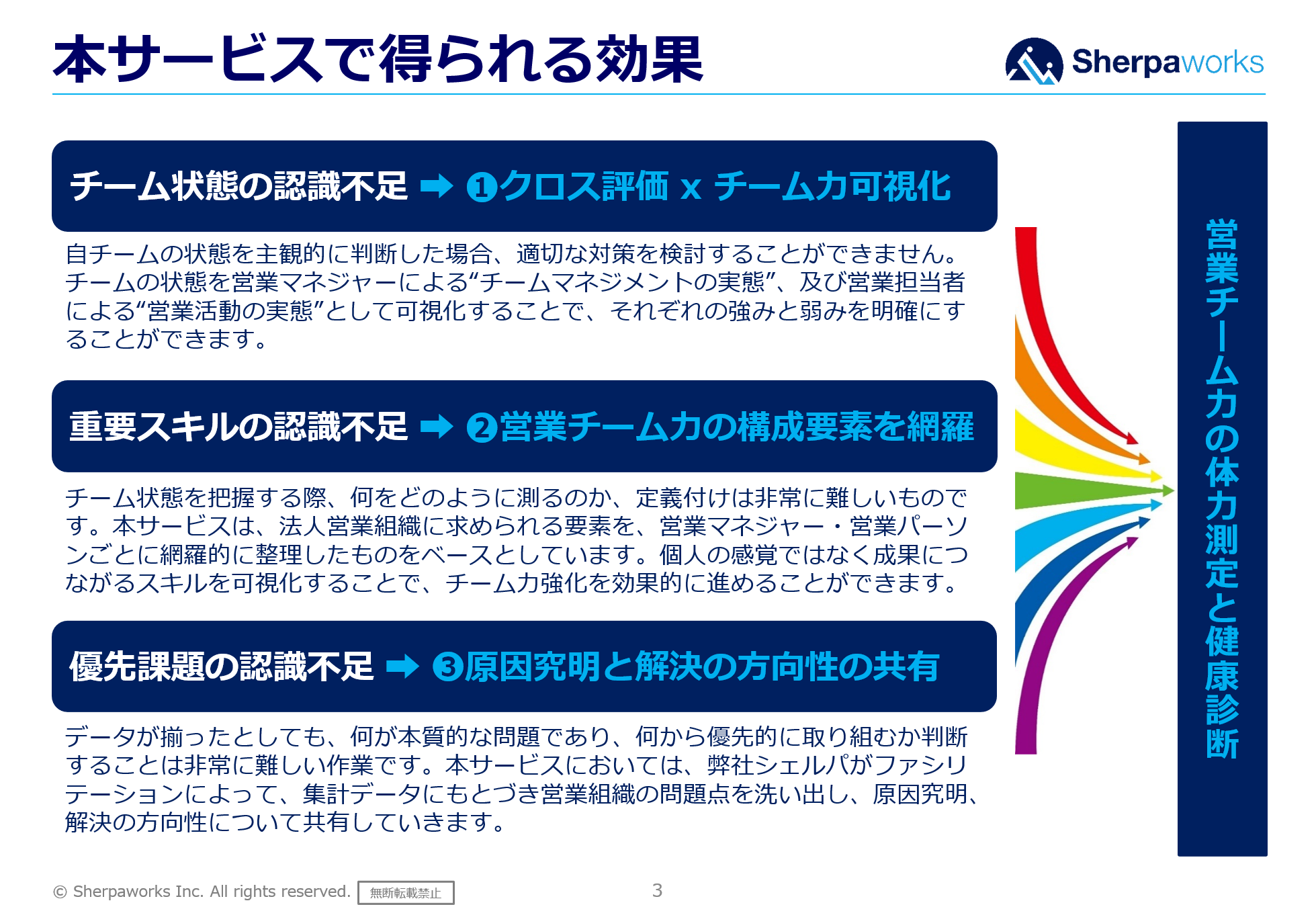 本サービスで得られる効果

Sherpaworks

チーム状態の認識不足 ➡ ❶クロス評価 x チーム力可視化

自チームの状態を主観的に判断した場合、適切な対策を検討することができません。チームの状態を営業マネジャーによる“チームマネジメントの実態”、及び営業担当者による“営業活動の実態”として可視化することで、それぞれの強みと弱みを明確にすることができます。

重要スキルの認識不足 ➡ ❷営業チーム力の構成要素を網羅

チーム状態を把握する際、何をどのように測るのか、定義付けは非常に難しいものです。本サービスは、法人営業組織に求められる要素を、営業マネジャー・営業パーソンごとに網羅的に整理したものをベースとしています。個人の感覚ではなく成果につながるスキルを可視化することで、チーム力強化を効果的に進めることができます。

優先課題の認識不足 ➡ ❸原因究明と解決の方向性の共有

データが揃ったとしても、何が本質的な問題であり、何から優先的に取り組むか判断することは非常に難しい作業です。本サービスにおいては、弊社シェルパがファシリテーションによって、集計データにもとづき営業組織の問題点を洗い出し、原因究明、解決の方向性について共有していきます。

営業チーム力の体力測定と健康診断

© Sherpaworks Inc. All rights reserved. 無断転載禁止

3